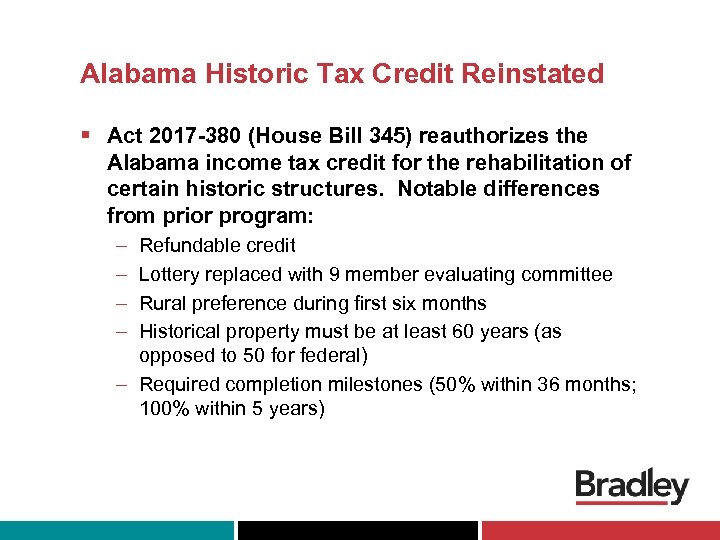 Alabama Historic Tax Credit Reinstated

▪ Act 2017-380 (House Bill 345) reauthorizes the Alabama income tax credit for the rehabilitation of certain historic structures. Notable differences from prior program:

– Refundable credit
– Lottery replaced with 9 member evaluating committee
– Rural preference during first six months
– Historical property must be at least 60 years (as opposed to 50 for federal)
– Required completion milestones (50% within 36 months; 100% within 5 years)

Bradley